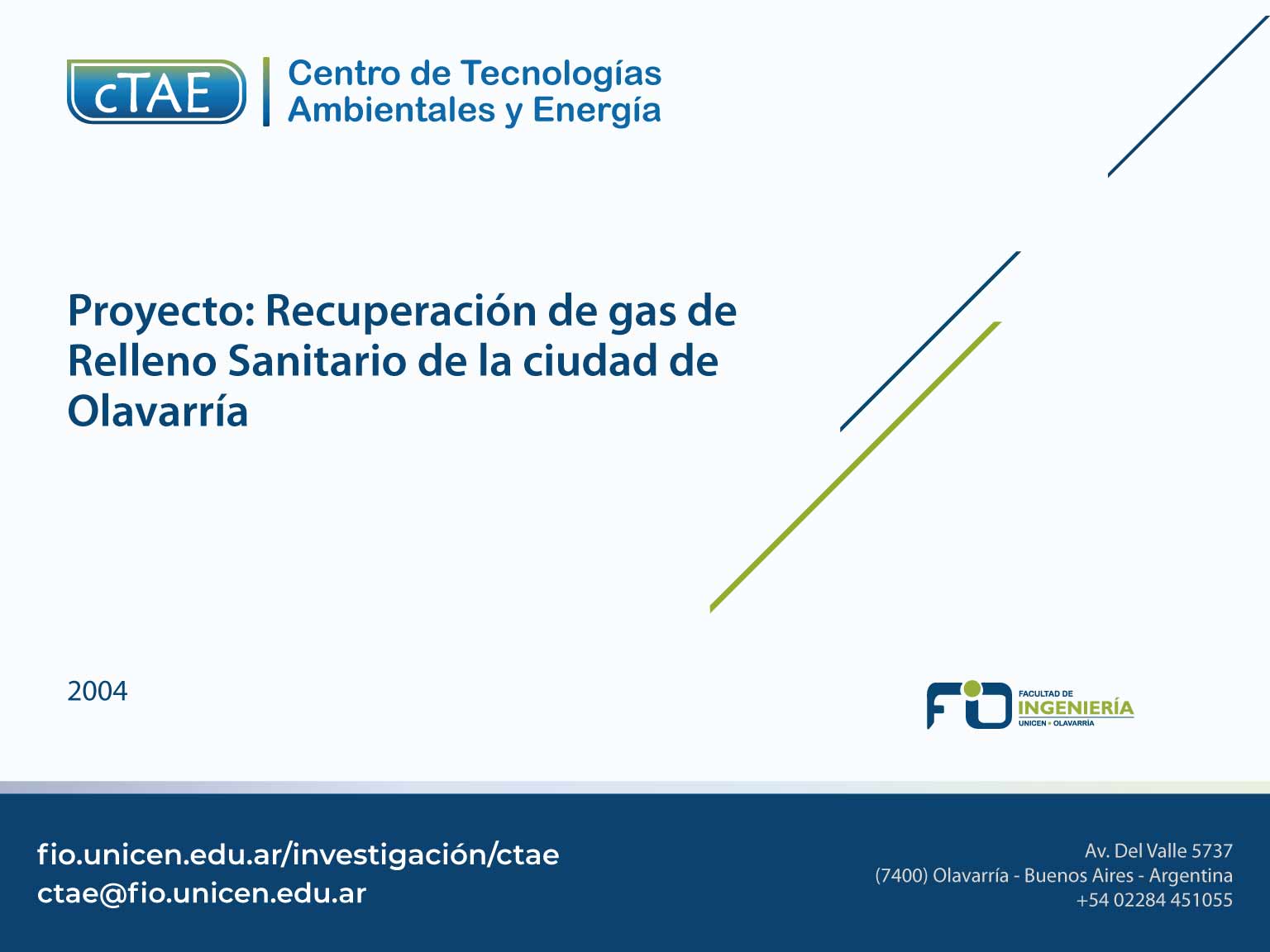 cTAE Centro de Tecnologías Ambientales y Energía

Proyecto: Recuperación de gas de Relleno Sanitario de la ciudad de Olavarría

2004

FIO FACULTAD DE INGENIERÍA UNICEN • OLAVARRÍA

fio.unicen.edu.ar/investigación/ctae
ctae@fio.unicen.edu.ar

Av. Del Valle 5737
(7400) Olavarría - Buenos Aires - Argentina
+54 02284 451055